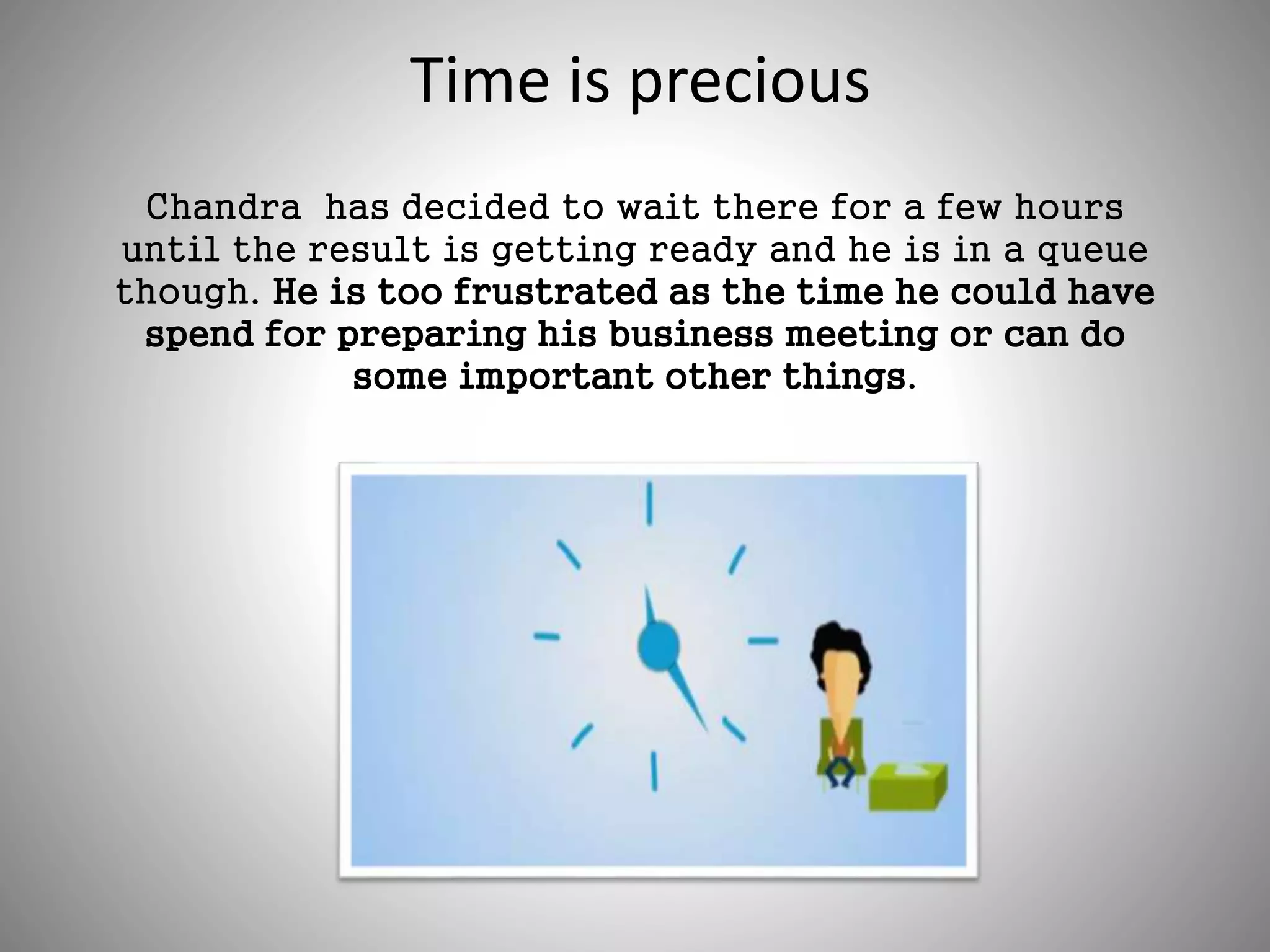 Time is precious

Chandra has decided to wait there for a few hours until the result is getting ready and he is in a queue though. He is too frustrated as the time he could have spend for preparing his business meeting or can do some important other things.